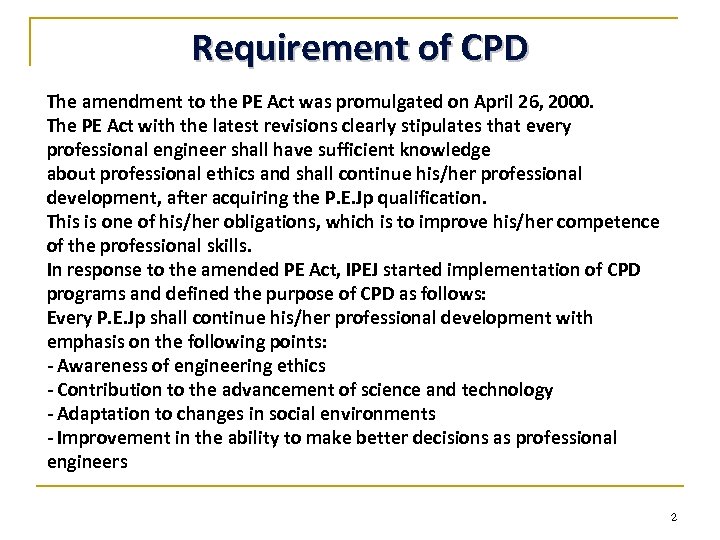 Requirement of CPD

The amendment to the PE Act was promulgated on April 26, 2000.
The PE Act with the latest revisions clearly stipulates that every professional engineer shall have sufficient knowledge about professional ethics and shall continue his/her professional development, after acquiring the P.E.Jp qualification.
This is one of his/her obligations, which is to improve his/her competence of the professional skills.
In response to the amended PE Act, IPEJ started implementation of CPD programs and defined the purpose of CPD as follows:
Every P.E.Jp shall continue his/her professional development with emphasis on the following points:
- Awareness of engineering ethics
- Contribution to the advancement of science and technology
- Adaptation to changes in social environments
- Improvement in the ability to make better decisions as professional engineers

2